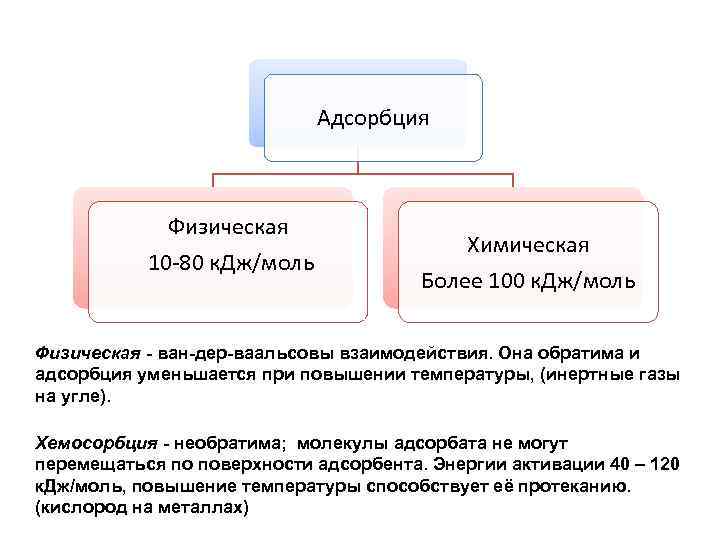 Адсорбция

Физическая
10-80 кДж/моль

Химическая
Более 100 кДж/моль

Физическая - ван-дер-ваальсовы взаимодействия. Она обратима и адсорбция уменьшается при повышении температуры, (инертные газы на угле).

Хемосорбция - необратима; молекулы адсорбата не могут перемещаться по поверхности адсорбента. Энергии активации 40 – 120 кДж/моль, повышение температуры способствует её протеканию. (кислород на металлах)